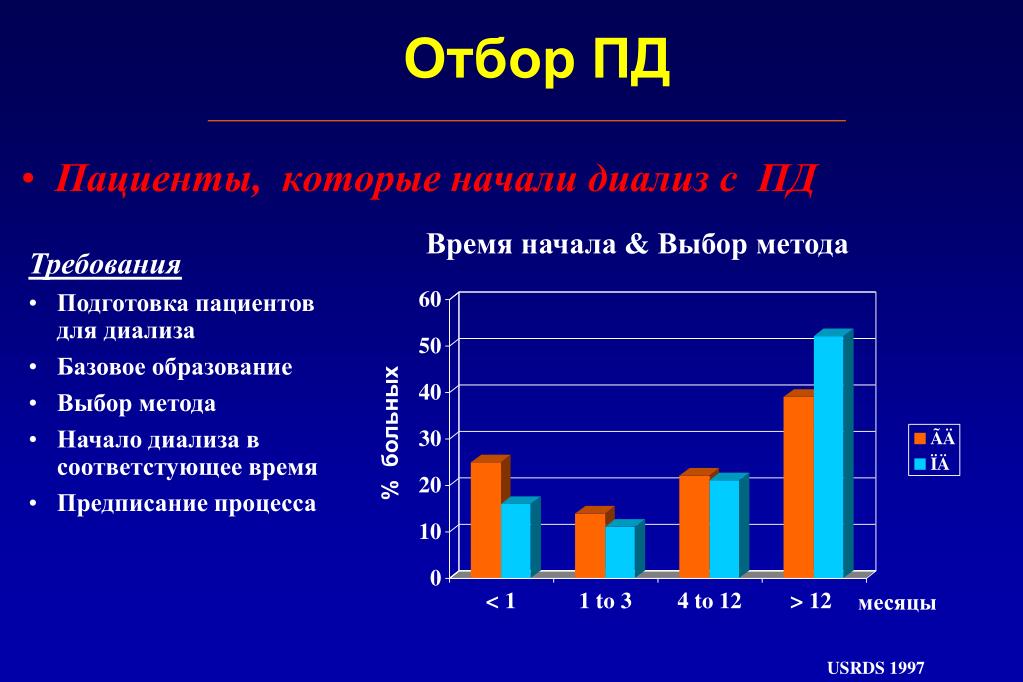 Отбор ПД

• Пациенты, которые начали диализ с ПД

Требования

• Подготовка пациентов для диализа
• Базовое образование
• Выбор метода
• Начало диализа в соответстующее время
• Предписание процесса

Время начала & Выбор метода

% больных

60
50
40
30
20
10
0

< 1
1 to 3
4 to 12
> 12
месяцы

ÃÄ
ÏÄ

USRDS 1997